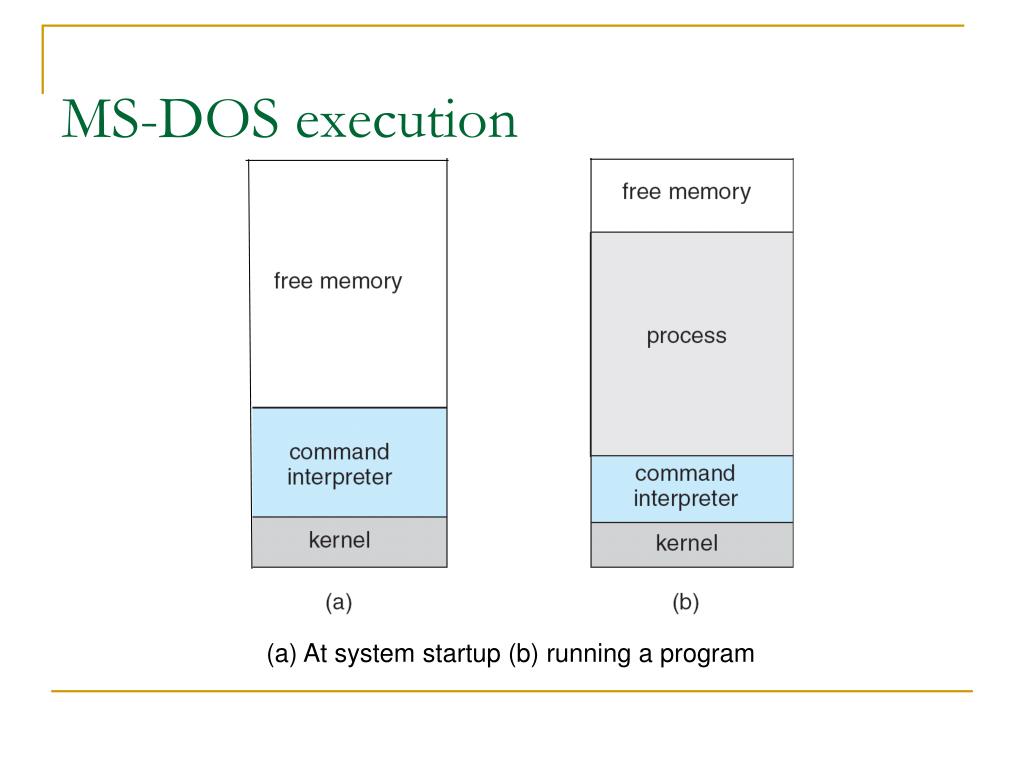 MS-DOS execution

free memory

command interpreter

kernel

(a)

free memory

process

command interpreter

kernel

(b)

(a) At system startup (b) running a program